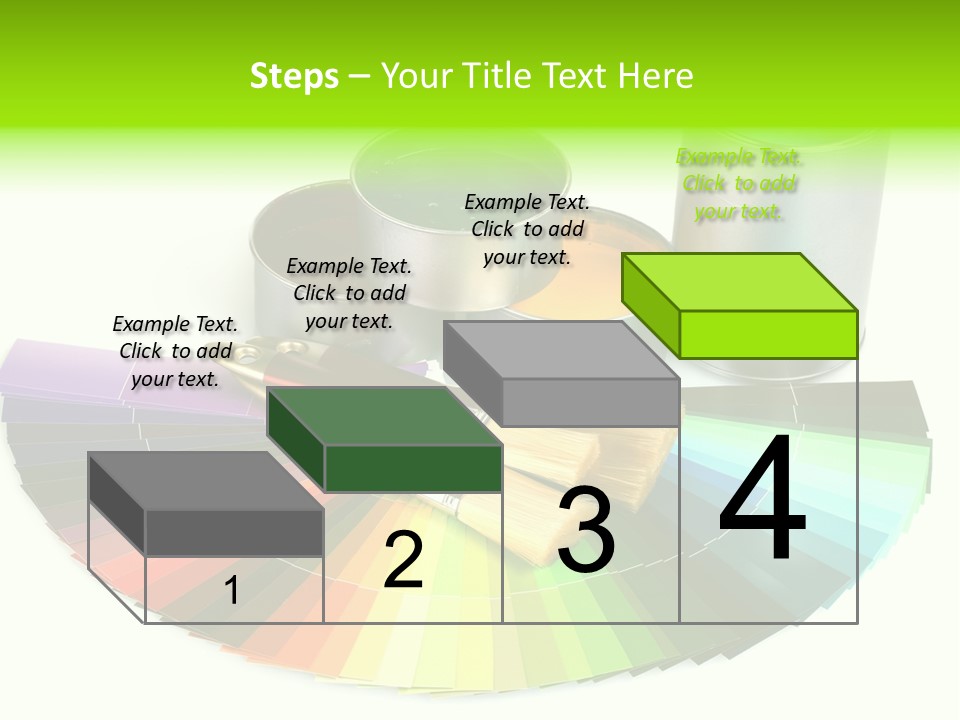 Steps – Your Title Text Here

Example Text. Click to add your text.

Example Text. Click to add your text.

Example Text. Click to add your text.

Example Text. Click to add your text.

1

2

3

4